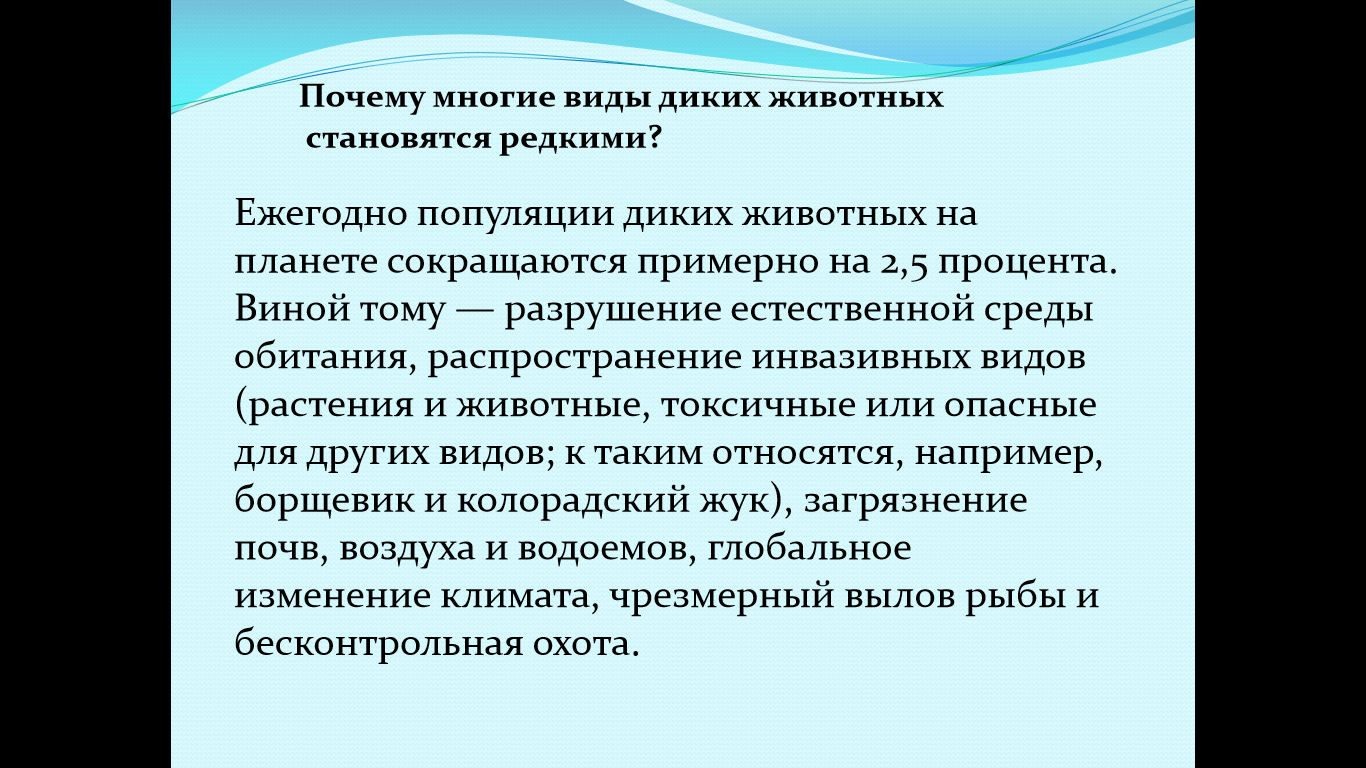 Почему многие виды диких животных становятся редкими?

Ежегодно популяции диких животных на планете сокращаются примерно на 2,5 процента. Виной тому — разрушение естественной среды обитания, распространение инвазивных видов (растения и животные, токсичные или опасные для других видов; к таким относятся, например, борщевик и колорадский жук), загрязнение почв, воздуха и водоемов, глобальное изменение климата, чрезмерный вылов рыбы и бесконтрольная охота.